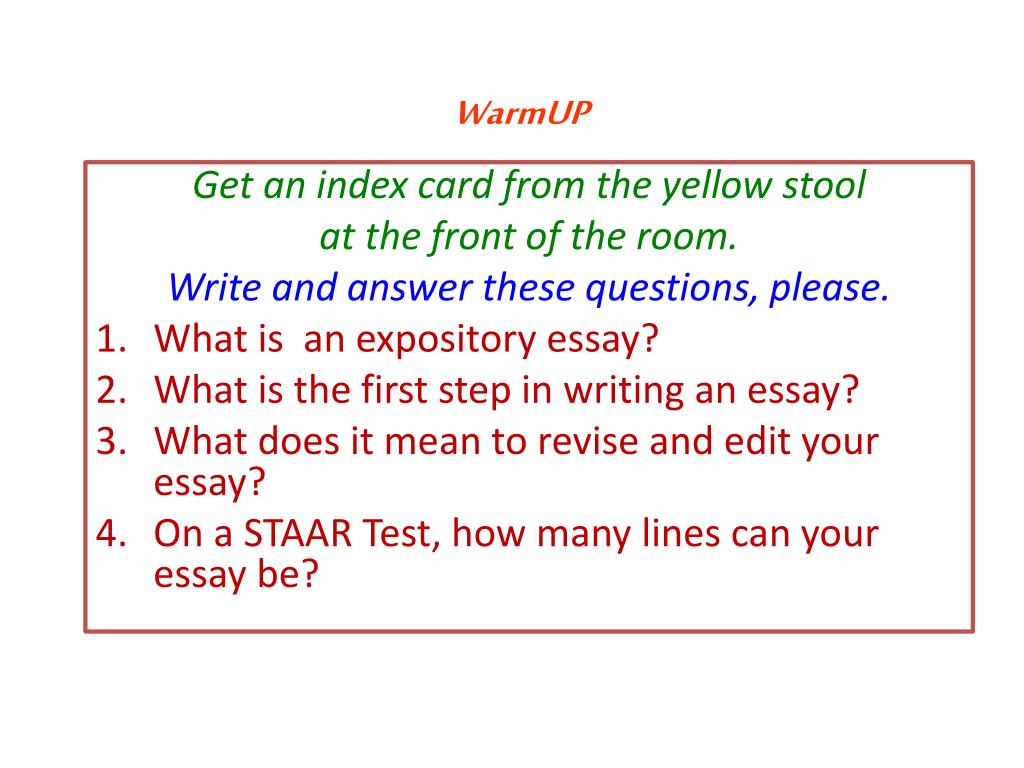 WarmUP

Get an index card from the yellow stool at the front of the room.
Write and answer these questions, please.

1. What is  an expository essay?
2. What is the first step in writing an essay?
3. What does it mean to revise and edit your essay?
4. On a STAAR Test, how many lines can your essay be?